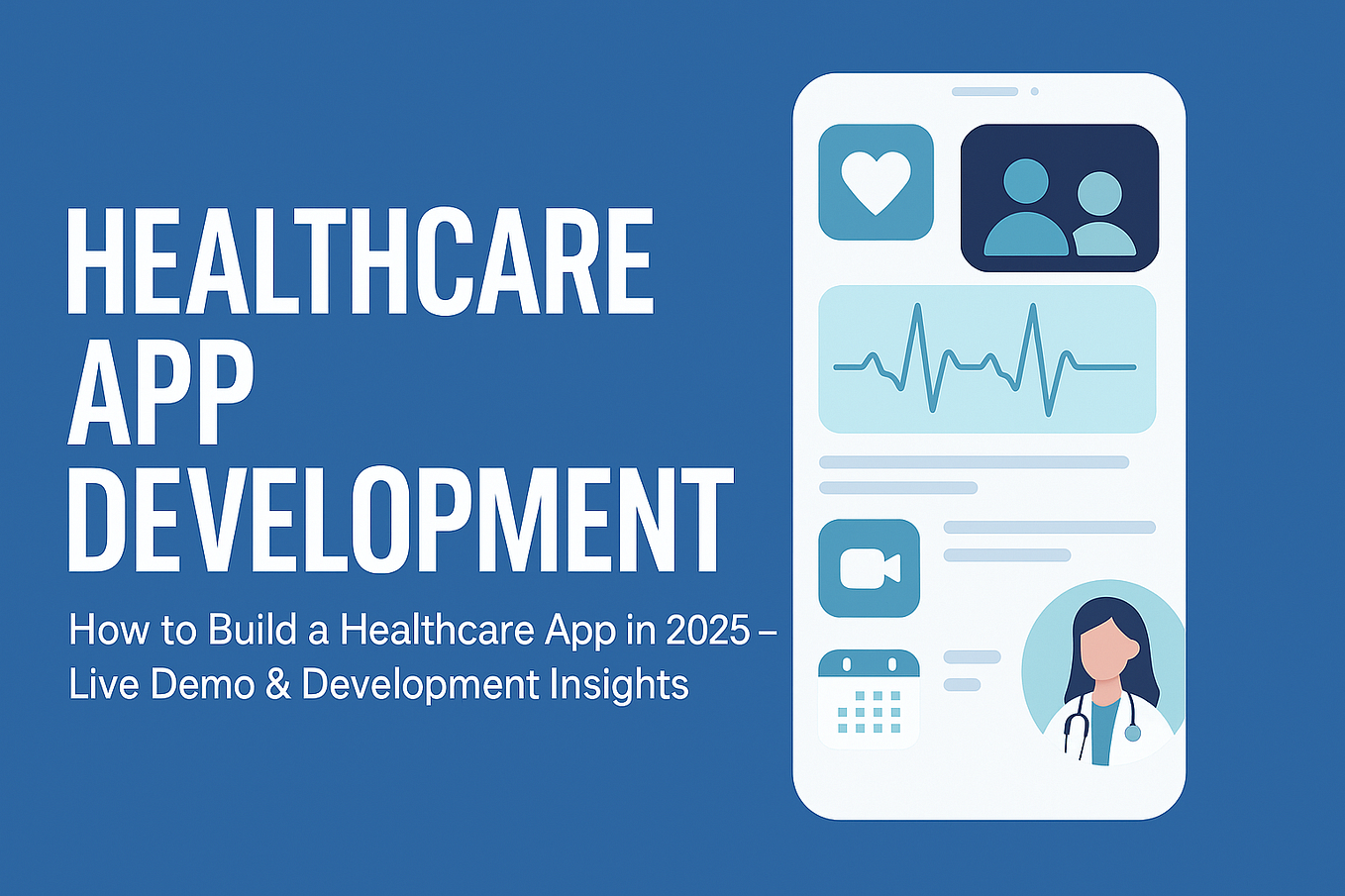 HEALTHCARE
APP
DEVELOPMENT

How to Build a Healthcare App in 2025 – Live Demo & Development Insights